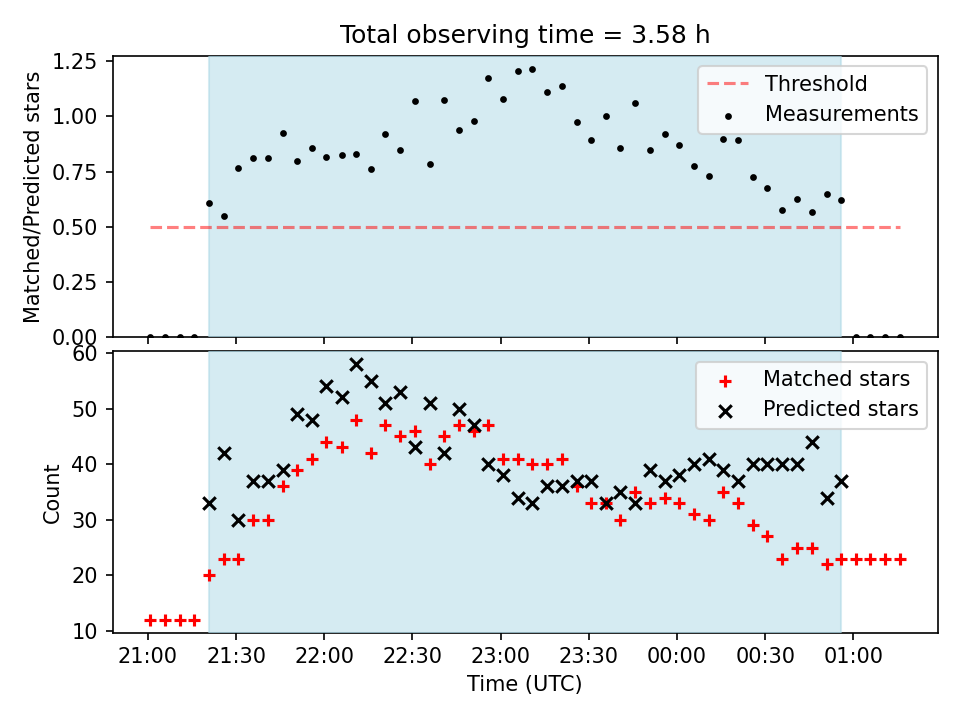 Total observing time = 3.58 h

Matched/Predicted stars

1.25
1.00
0.75
0.50
0.25
0.00

Threshold
Measurements

Count

60
50
40
30
20
10

Matched stars
Predicted stars

21:00
21:30
22:00
22:30
23:00
23:30
00:00
00:30
01:00

Time (UTC)